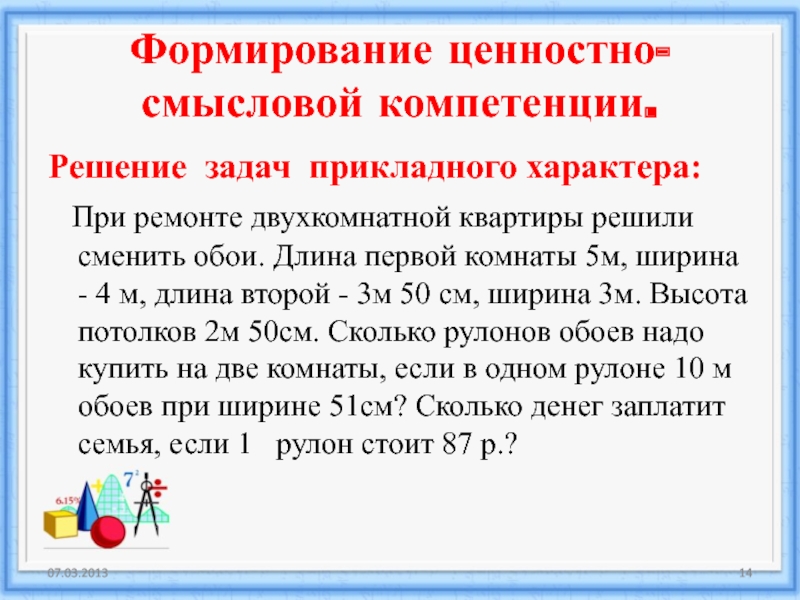 Формирование ценностно-смысловой компетенции.

Решение задач прикладного характера:

При ремонте двухкомнатной квартиры решили сменить обои. Длина первой комнаты 5м, ширина - 4 м, длина второй - 3м 50 см, ширина 3м. Высота потолков 2м 50см. Сколько рулонов обоев надо купить на две комнаты, если в одном рулоне 10 м обоев при ширине 51см? Сколько денег заплатит семья, если 1 рулон стоит 87 р.?

6.15%

$7^2$

07.03.2013

14